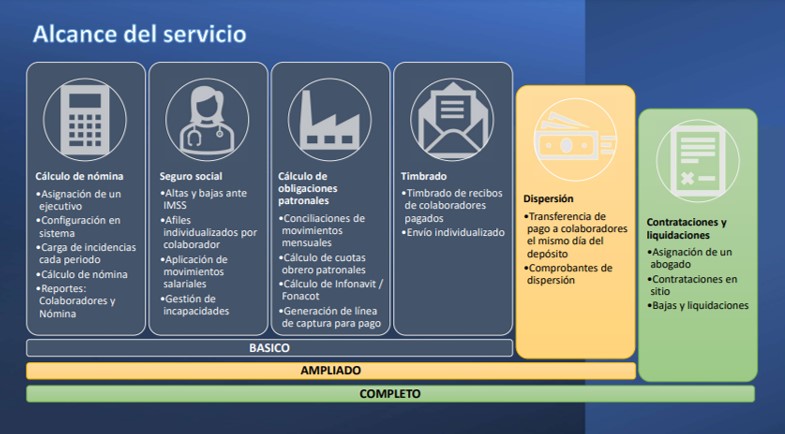 Alcance del servicio

Cálculo de nómina
•Asignación de un ejecutivo
•Configuración en sistema
•Carga de incidencias cada periodo
•Cálculo de nómina
•Reportes: Colaboradores y Nómina

Seguro social
•Altas y bajas ante IMSS
•Afiles individualizados por colaborador
•Aplicación de movimientos salariales
•Gestión de incapacidades

Cálculo de obligaciones patronales
•Conciliaciones de movimientos mensuales
•Cálculo de cuotas obrero patronales
•Cálculo de Infonavit / Fonacot
•Generación de línea de captura para pago

Timbrado
•Timbrado de recibos de colaboradores pagados
•Envío individualizado

Dispersión
•Transferencia de pago a colaboradores el mismo día del depósito
•Comprobantes de dispersión

Contrataciones y liquidaciones
•Asignación de un abogado
•Contrataciones en sitio
•Bajas y liquidaciones

BASICO

AMPLIADO

COMPLETO